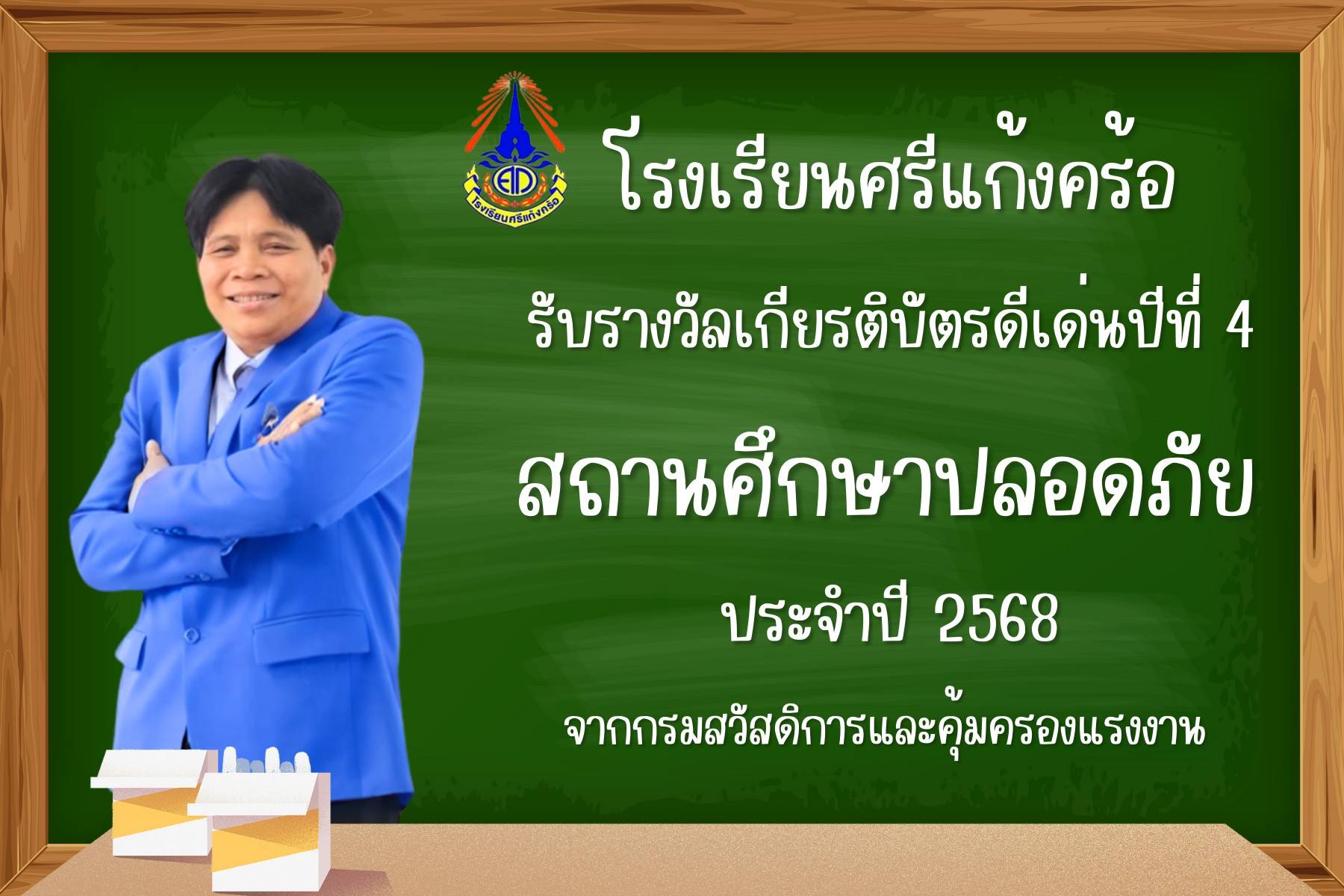 โรงเรียนศรีแก้งคร้อ

โรงเรียนศรีแก้งคร้อ

รับรางวัลเกียรติบัตรดีเด่นปีที่ 4

สถานศึกษาปลอดภัย

ประจำปี 2568

จากกรมสวัสดิการและคุ้มครองแรงงาน